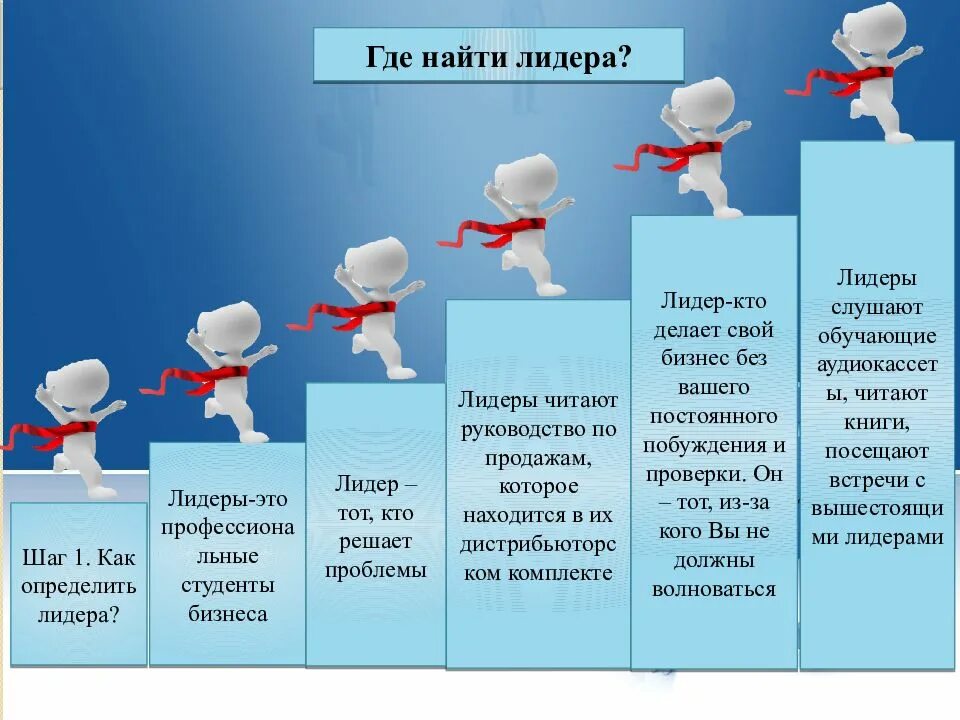 Где найти лидера?

Шаг 1. Как определить лидера?

Лидеры-это профессиональные студенты бизнеса

Лидер – тот, кто решает проблемы

Лидеры читают руководство по продажам, которое находится в их дистрибьюторском комплекте

Лидер-кто делает свой бизнес без вашего постоянного побуждения и проверки. Он – тот, из-за кого Вы не должны волноваться

Лидеры слушают обучающие аудиокассеты, читают книги, посещают встречи с вышестоящими лидерами